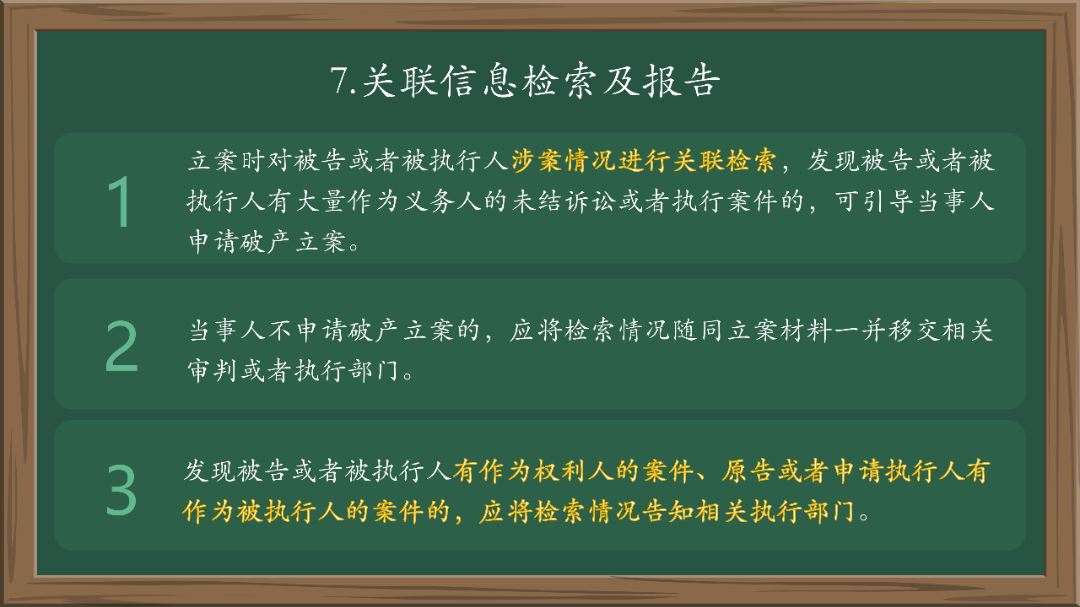 7.关联信息检索及报告

1

立案时对被告或者被执行人涉案情况进行关联检索，发现被告或者被执行人有大量作为义务人的未结诉讼或者执行案件的，可引导当事人申请破产立案。

2

当事人不申请破产立案的，应将检索情况随同立案材料一并移交相关审判或者执行部门。

3

发现被告或者被执行人有作为权利人的案件、原告或者申请执行人有作为被执行人的案件的，应将检索情况告知相关执行部门。